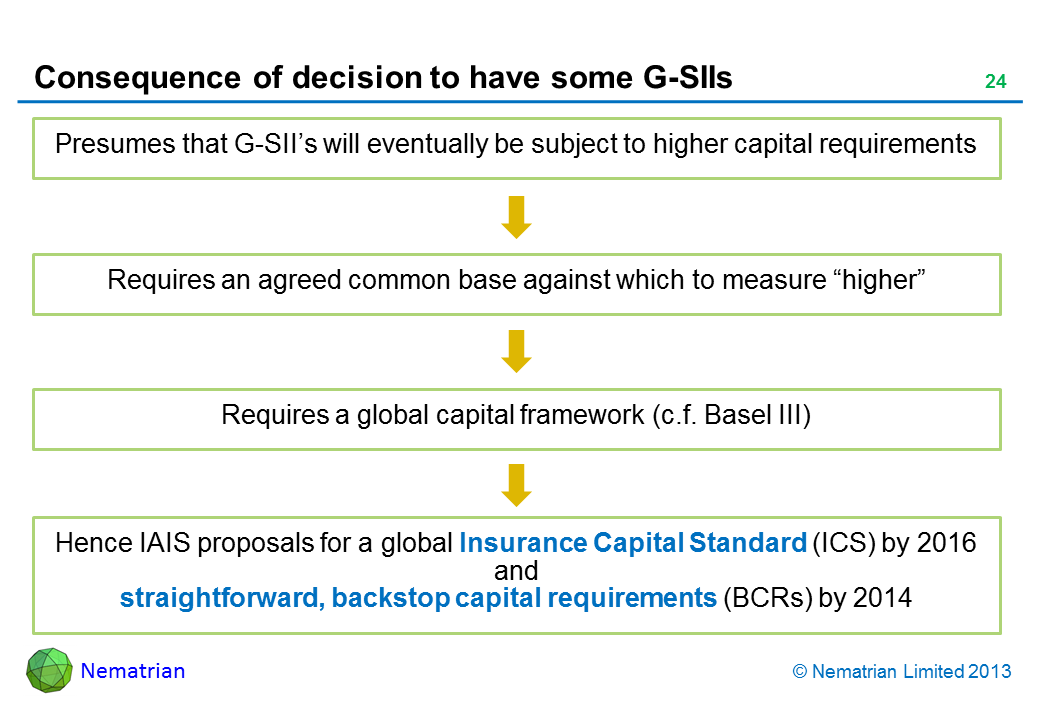 Consequence of decision to have some G-SIIs

24

Presumes that G-SII’s will eventually be subject to higher capital requirements

Requires an agreed common base against which to measure “higher”

Requires a global capital framework (c.f. Basel III)

Hence IAIS proposals for a global Insurance Capital Standard (ICS) by 2016 and straightforward, backstop capital requirements (BCRs) by 2014

Nematrian

© Nematrian Limited 2013